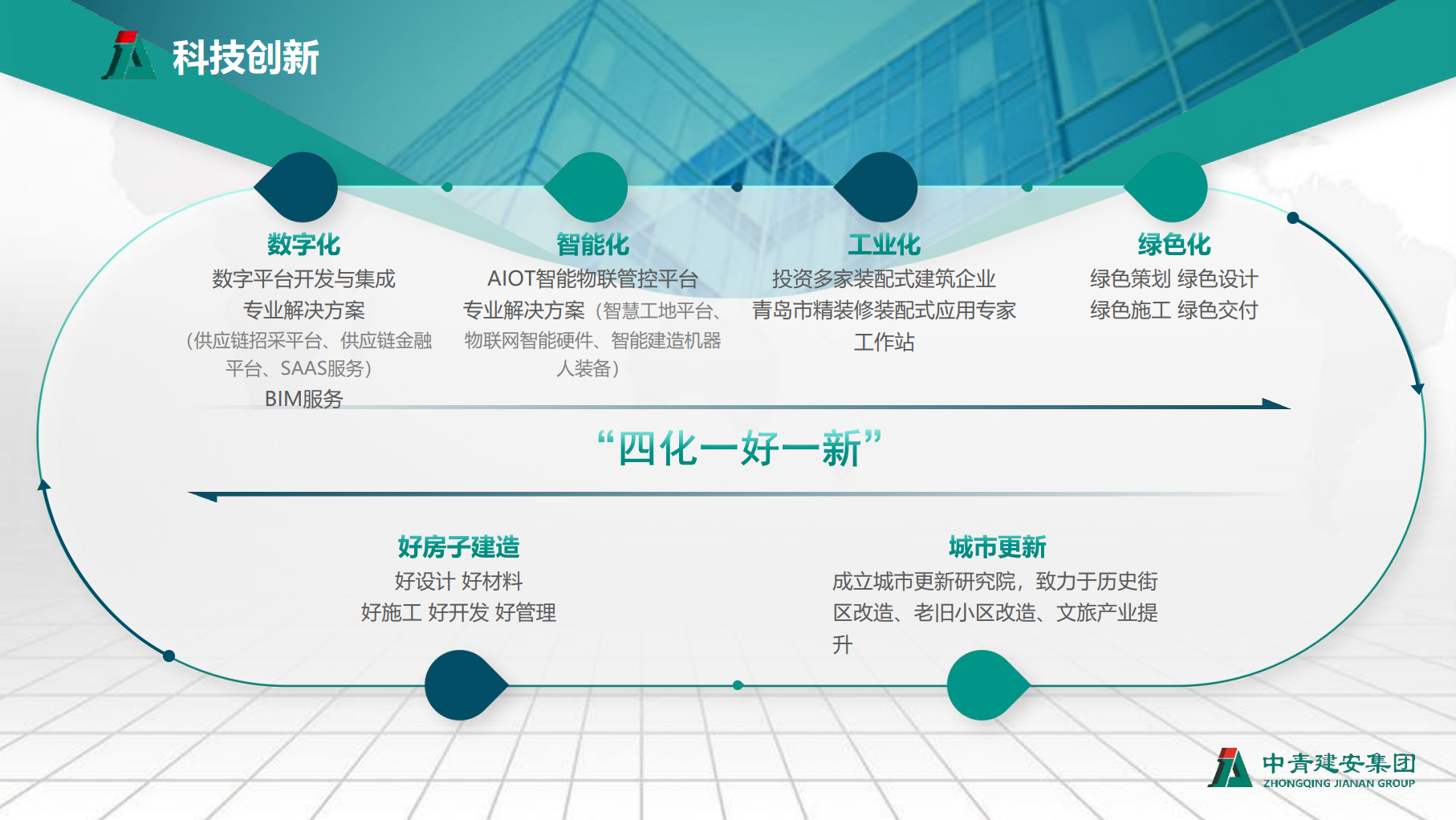 科技创新

数字化
数字平台开发与集成
专业解决方案
（供应链招采平台、供应链金融平台、SAAS服务）
BIM服务

智能化
AIOT智能物联管控平台
专业解决方案（智慧工地平台、物联网智能硬件、智能建造机器人装备）

工业化
投资多家装配式建筑企业
青岛市精装修装配式应用专家工作站

绿色化
绿色策划 绿色设计
绿色施工 绿色交付

“四化一好一新”

好房子建造
好设计 好材料
好施工 好开发 好管理

城市更新
成立城市更新研究院，致力于历史街区改造、老旧小区改造、文旅产业提升

中青建安集团
ZHONGQING JIANAN GROUP